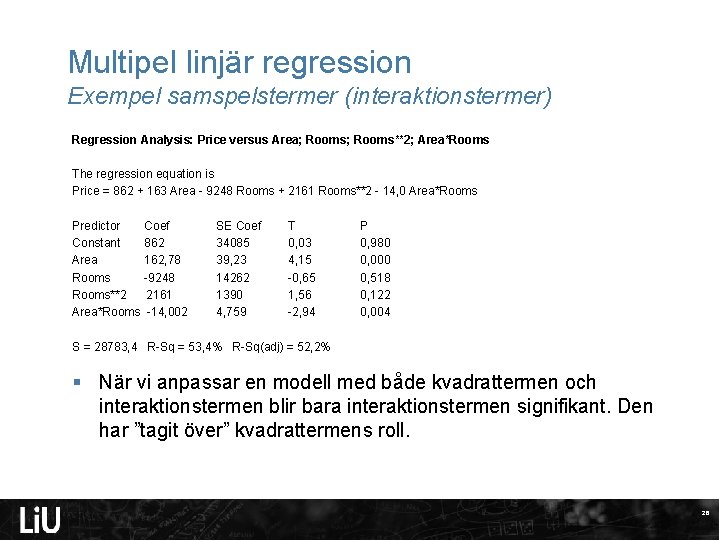 Multipel linjär regression
Exempel samspelstermer (interaktionstermer)

Regression Analysis: Price versus Area; Rooms; Rooms**2; Area*Rooms

The regression equation is
Price = 862 + 163 Area - 9248 Rooms + 2161 Rooms**2 - 14,0 Area*Rooms

| Predictor | Coef | SE Coef | T | P |
|---|---|---|---|---|
| Constant | 862 | 34085 | 0,03 | 0,980 |
| Area | 162,78 | 39,23 | 4,15 | 0,000 |
| Rooms | -9248 | 14262 | -0,65 | 0,518 |
| Rooms**2 | 2161 | 1390 | 1,56 | 0,122 |
| Area*Rooms | -14,002 | 4,759 | -2,94 | 0,004 |

S = 28783,4 R-Sq = 53,4% R-Sq(adj) = 52,2%

▪ När vi anpassar en modell med både kvadrattermen och interaktionstermen blir bara interaktionstermen signifikant. Den har ”tagit över” kvadrattermens roll.

LiU

28